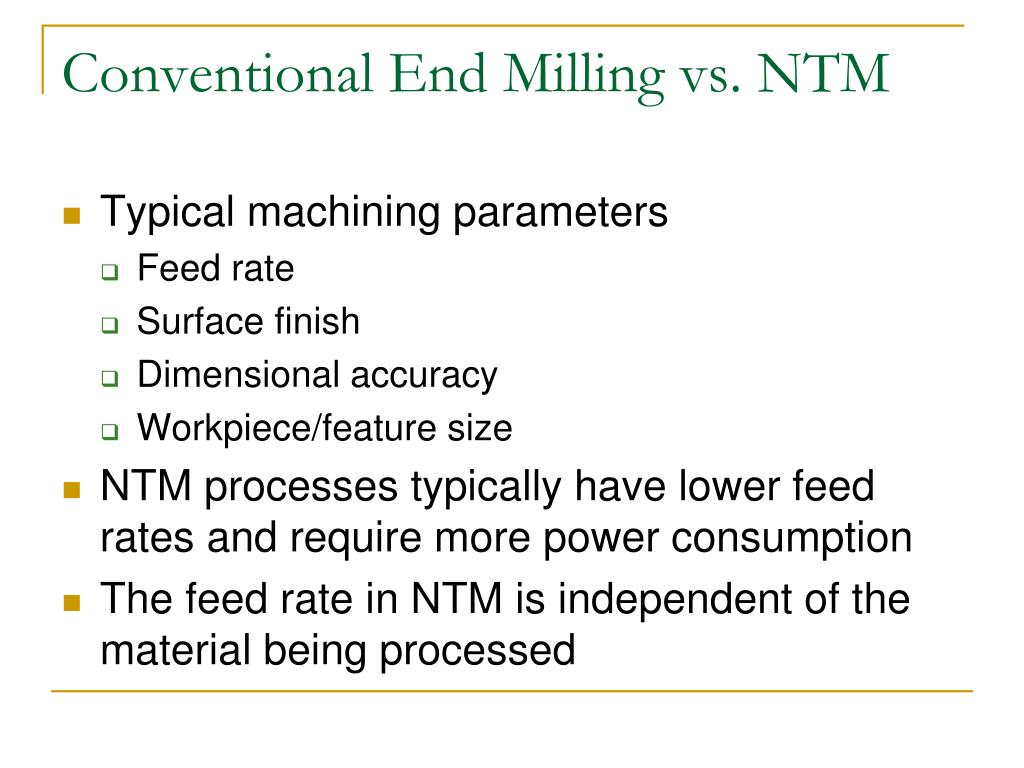 Conventional End Milling vs. NTM

- Typical machining parameters
  - Feed rate
  - Surface finish
  - Dimensional accuracy
  - Workpiece/feature size
- NTM processes typically have lower feed rates and require more power consumption
- The feed rate in NTM is independent of the material being processed